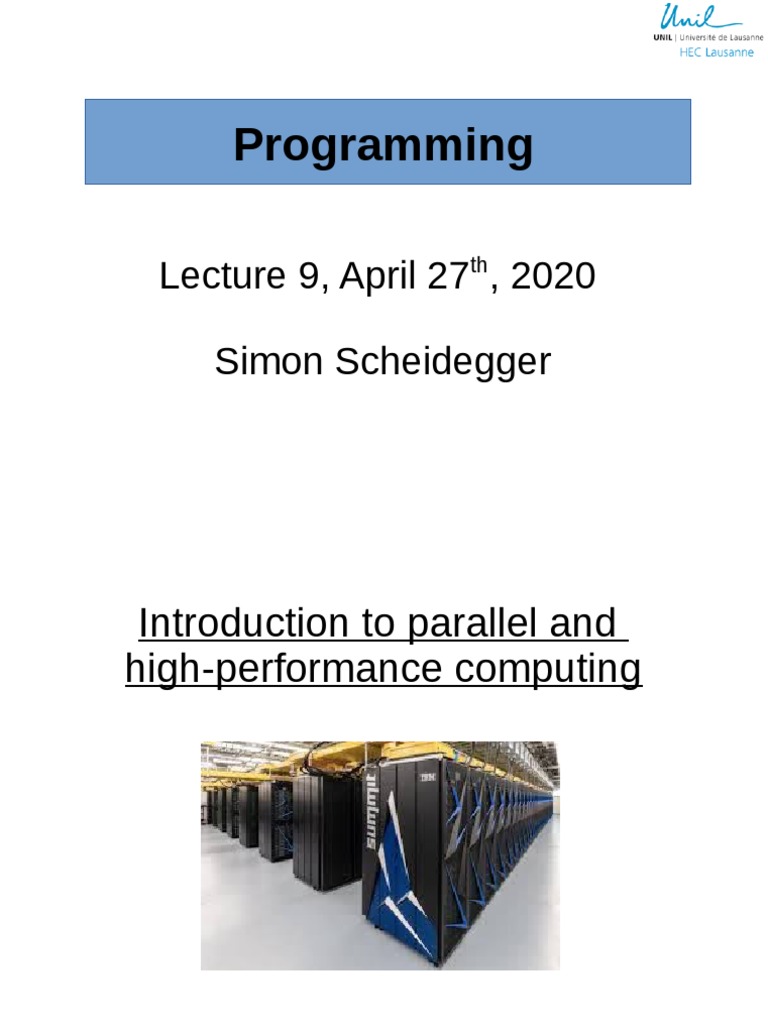 Unil
UNIL | Université de Lausanne
HEC Lausanne

Programming

Lecture 9, April 27$^{th}$, 2020

Simon Scheidegger

Introduction to parallel and high-performance computing

summit

IBM